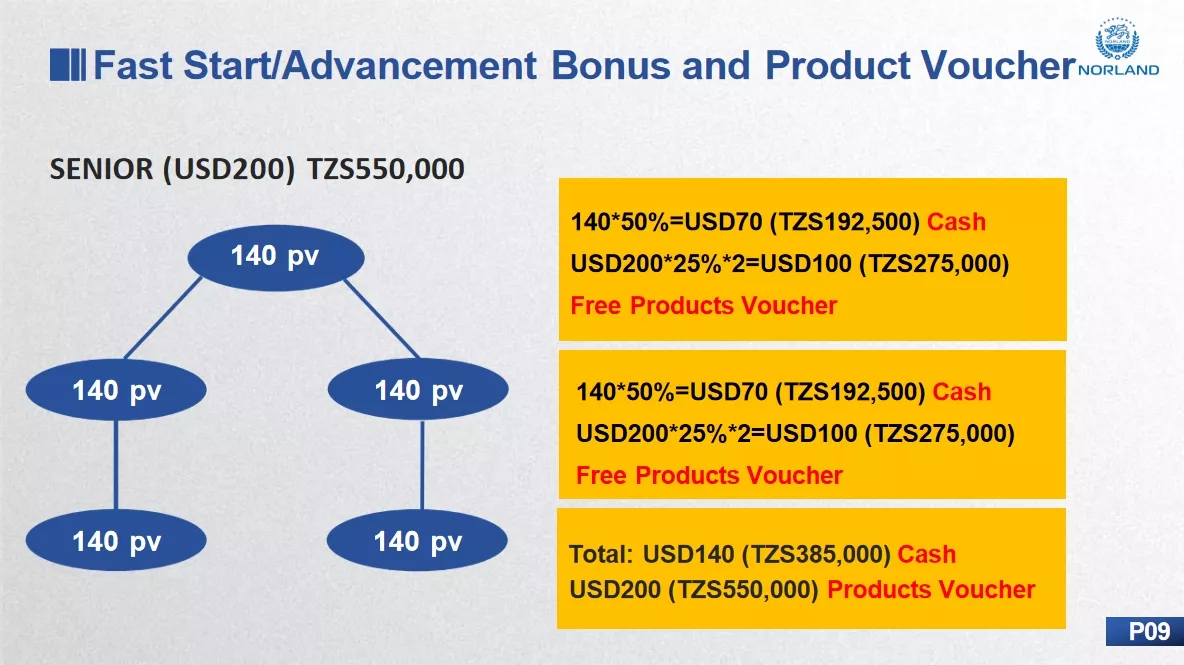 Fast Start/Advancement Bonus and Product Voucher

NORLAND

SENIOR (USD200) TZS550,000

140 pv

140 pv

140 pv

140 pv

140 pv

140*50%=USD70 (TZS192,500) Cash
USD200*25%*2=USD100 (TZS275,000)
Free Products Voucher

140*50%=USD70 (TZS192,500) Cash
USD200*25%*2=USD100 (TZS275,000)
Free Products Voucher

Total: USD140 (TZS385,000) Cash
USD200 (TZS550,000) Products Voucher

P09